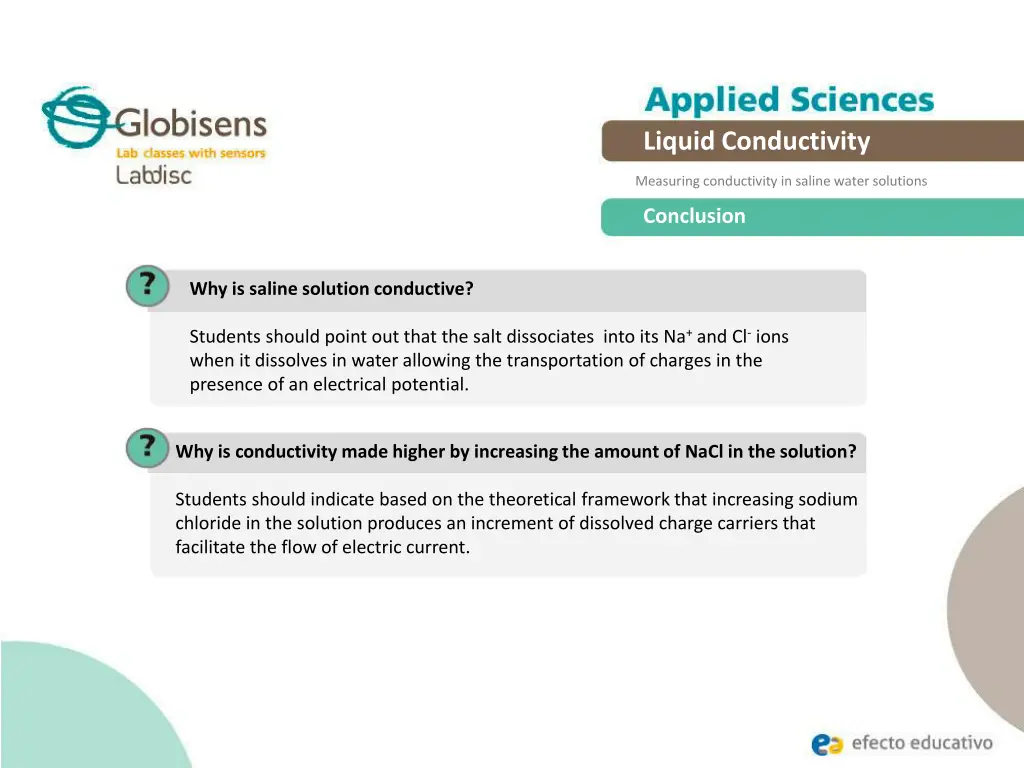 Globisens
Lab classes with sensors
Labdisc

Applied Sciences
Liquid Conductivity
Measuring conductivity in saline water solutions
Conclusion

?
Why is saline solution conductive?

Students should point out that the salt dissociates into its $Na^+$ and $Cl^-$ ions when it dissolves in water allowing the transportation of charges in the presence of an electrical potential.

?
Why is conductivity made higher by increasing the amount of NaCl in the solution?

Students should indicate based on the theoretical framework that increasing sodium chloride in the solution produces an increment of dissolved charge carriers that facilitate the flow of electric current.

efecto educativo